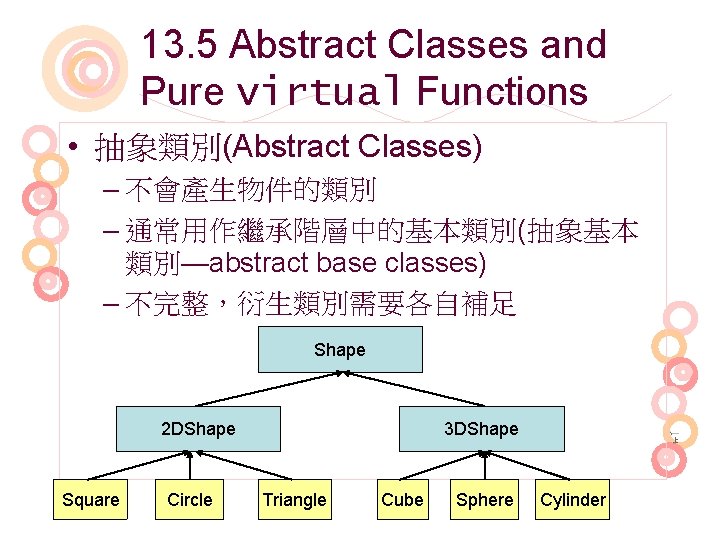 13.5 Abstract Classes and Pure virtual Functions

• 抽象類別(Abstract Classes)
– 不會產生物件的類別
– 通常用作繼承階層中的基本類別(抽象基本類別—abstract base classes)
– 不完整，衍生類別需要各自補足

Shape

2DShape

3DShape

Square

Circle

Triangle

Cube

Sphere

Cylinder